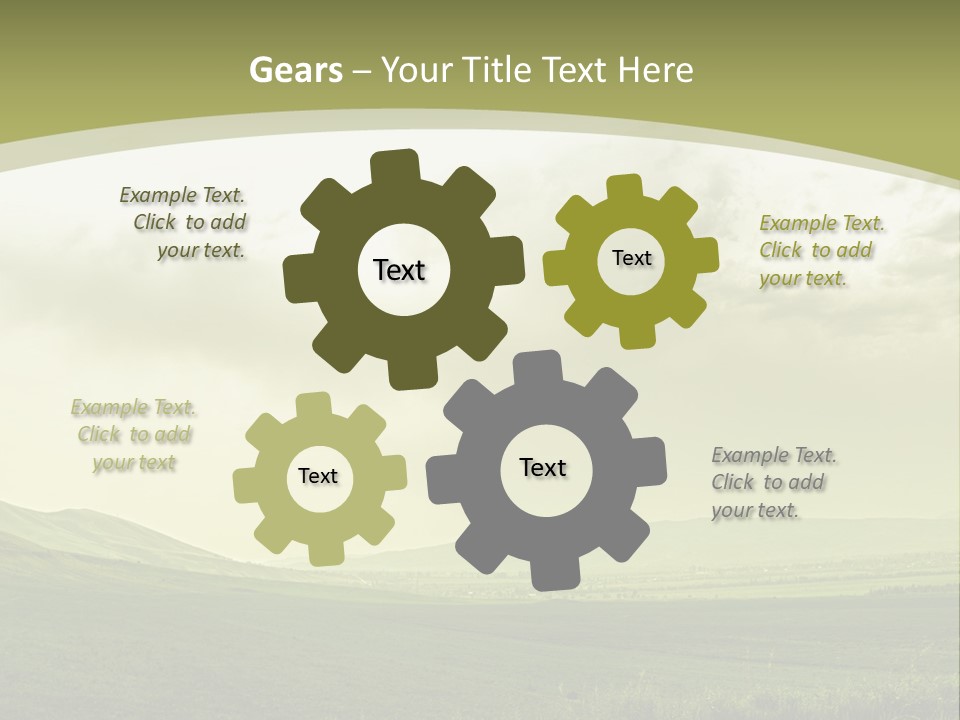 Gears – Your Title Text Here

Example Text. Click to add your text.

Text

Text

Example Text. Click to add your text.

Example Text. Click to add your text

Text

Text

Example Text. Click to add your text.